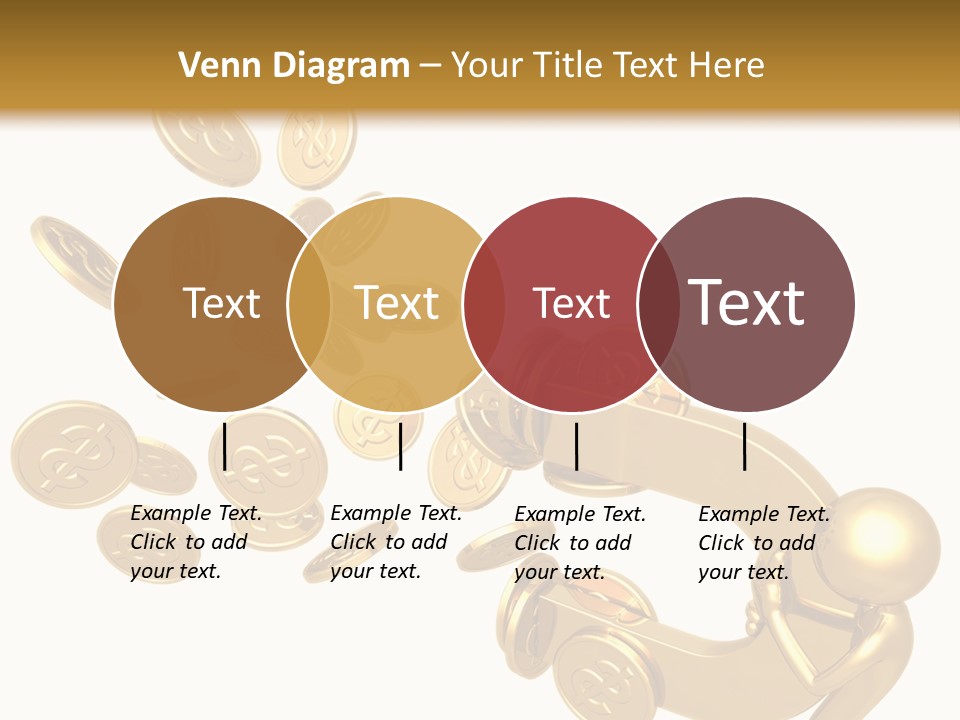 Venn Diagram – Your Title Text Here

Text

Text

Text

Text

Example Text. Click to add your text.

Example Text. Click to add your text.

Example Text. Click to add your text.

Example Text. Click to add your text.